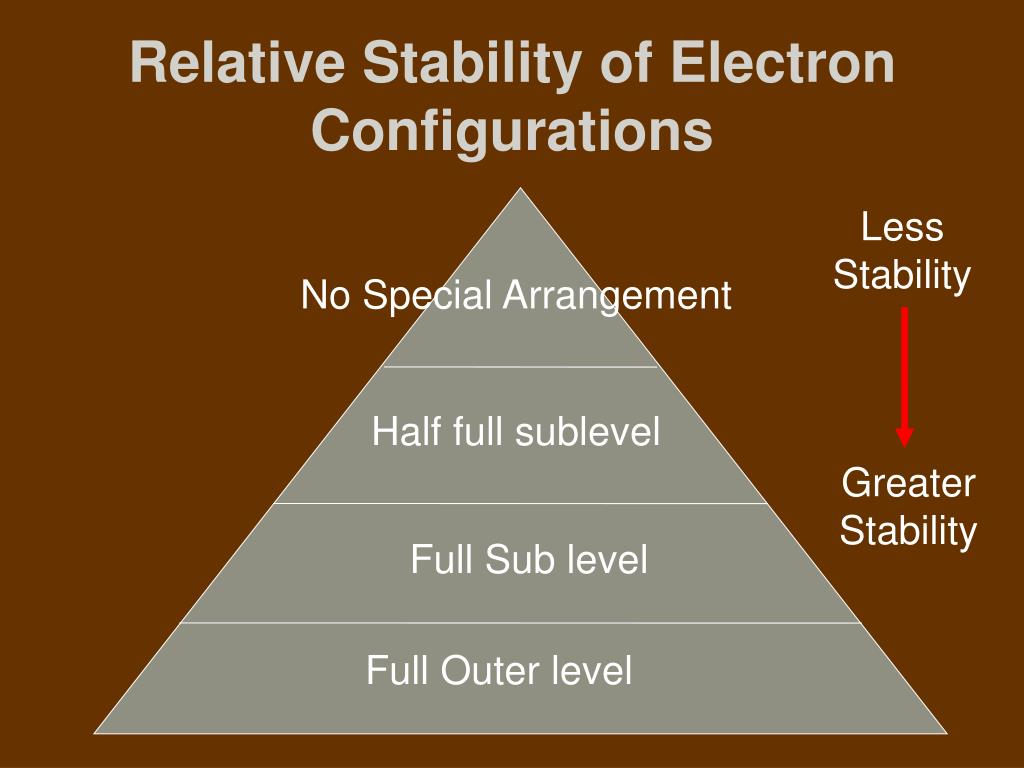 Relative Stability of Electron Configurations

No Special Arrangement

Half full sublevel

Full Sub level

Full Outer level

Less Stability

Greater Stability